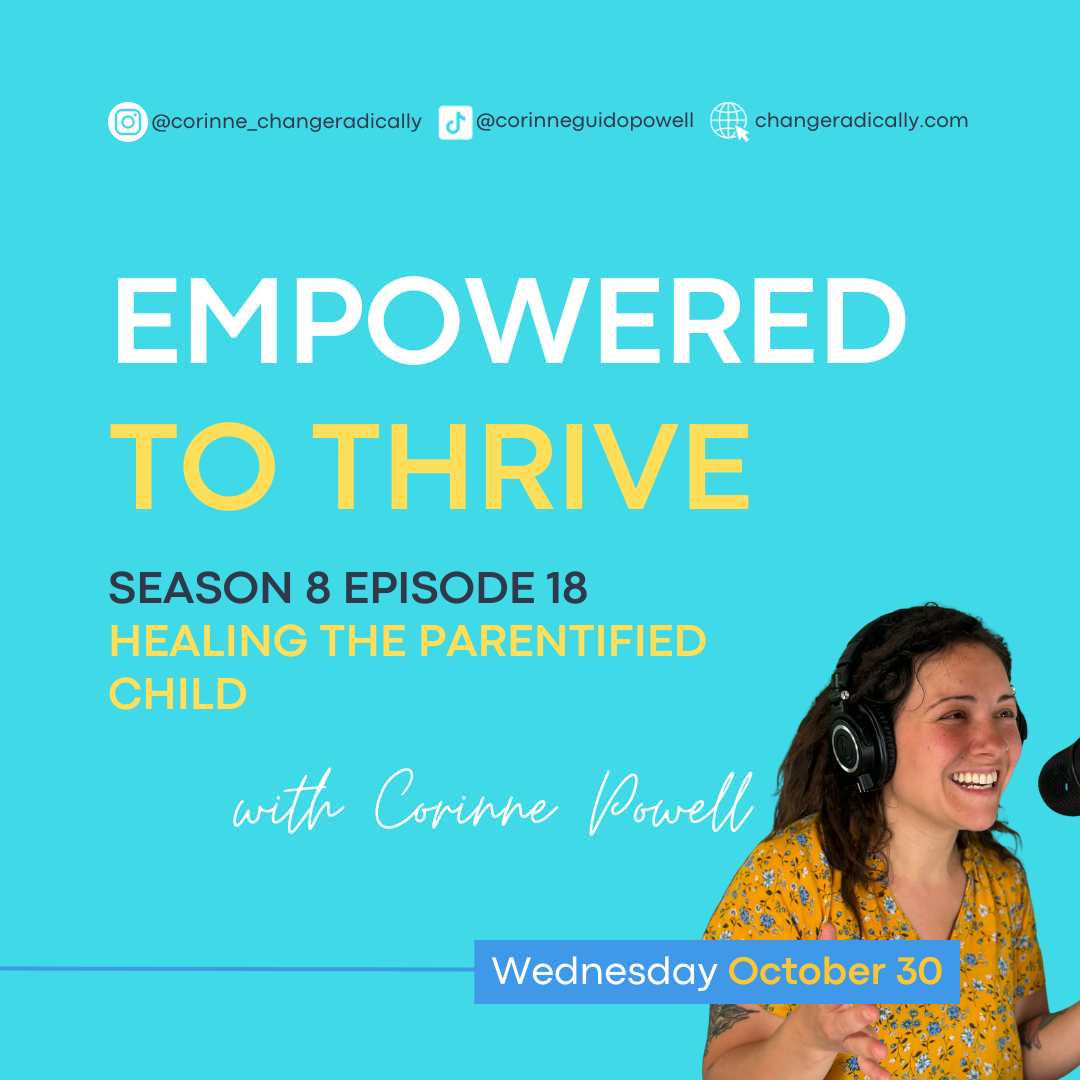 @corinne_changeradically @corinneguidopowell changeradically.com

EMPOWERED
TO THRIVE

SEASON 8 EPISODE 18
HEALING THE PARENTIFIED CHILD

with Corinne Powell

Wednesday October 30